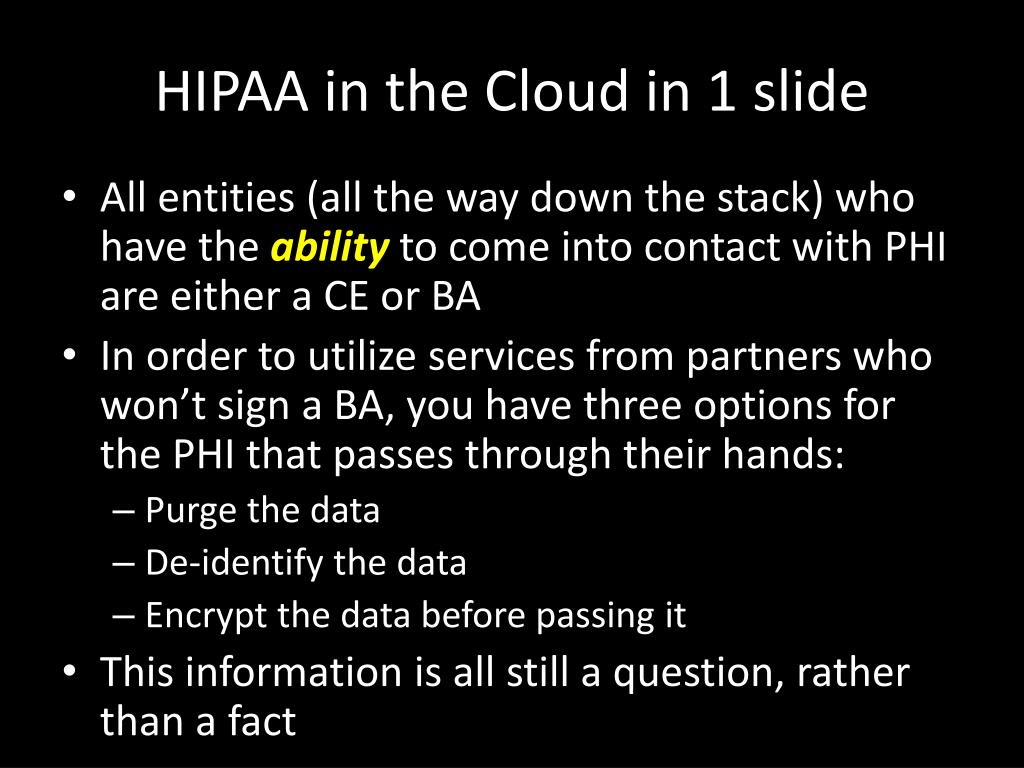 HIPAA in the Cloud in 1 slide

• All entities (all the way down the stack) who have the ability to come into contact with PHI are either a CE or BA
• In order to utilize services from partners who won't sign a BA, you have three options for the PHI that passes through their hands:
– Purge the data
– De-identify the data
– Encrypt the data before passing it
• This information is all still a question, rather than a fact